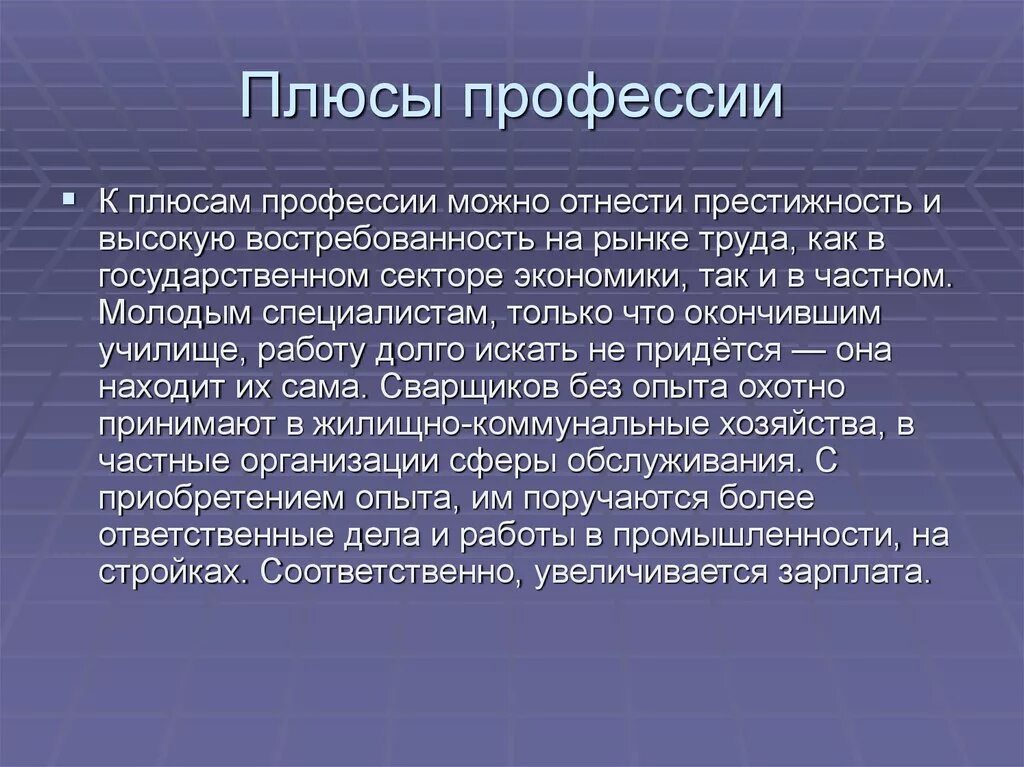 Плюсы профессии

К плюсам профессии можно отнести престижность и высокую востребованность на рынке труда, как в государственном секторе экономики, так и в частном. Молодым специалистам, только что окончившим училище, работу долго искать не придётся — она находит их сама. Сварщиков без опыта охотно принимают в жилищно-коммунальные хозяйства, в частные организации сферы обслуживания. С приобретением опыта, им поручаются более ответственные дела и работы в промышленности, на стройках. Соответственно, увеличивается зарплата.